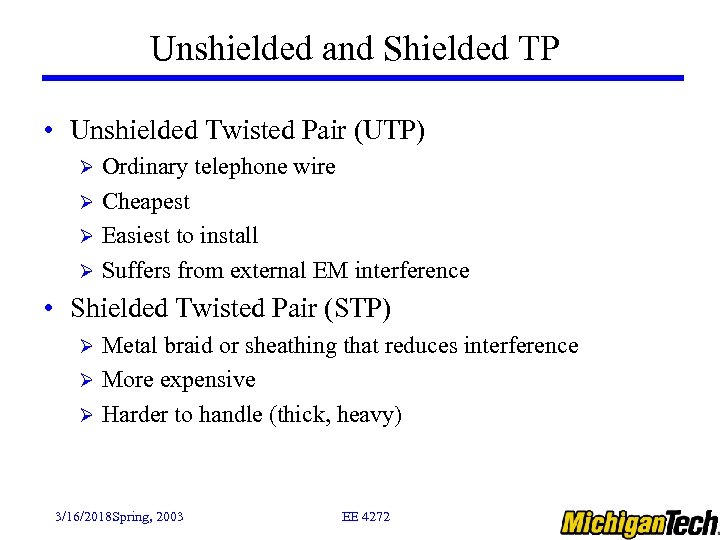 Unshielded and Shielded TP

• Unshielded Twisted Pair (UTP)
  ➢ Ordinary telephone wire
  ➢ Cheapest
  ➢ Easiest to install
  ➢ Suffers from external EM interference
• Shielded Twisted Pair (STP)
  ➢ Metal braid or sheathing that reduces interference
  ➢ More expensive
  ➢ Harder to handle (thick, heavy)

3/16/2018Spring, 2003

EE 4272

MichiganTech